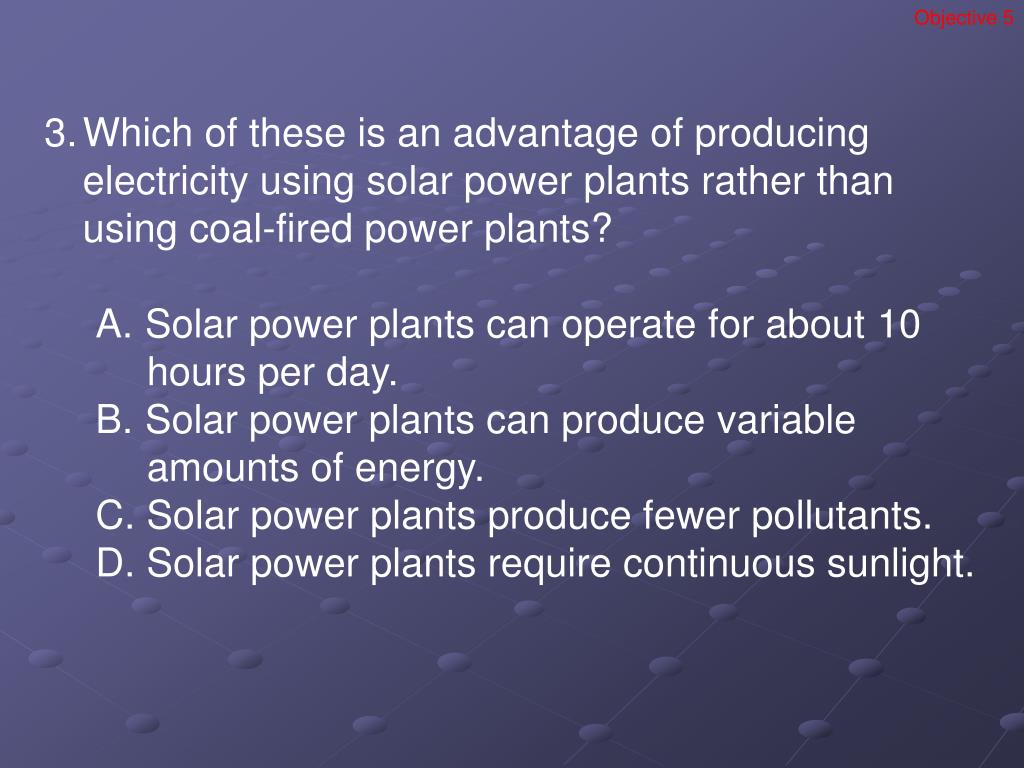 Objective 5

3. Which of these is an advantage of producing electricity using solar power plants rather than using coal-fired power plants?

A. Solar power plants can operate for about 10 hours per day.
B. Solar power plants can produce variable amounts of energy.
C. Solar power plants produce fewer pollutants.
D. Solar power plants require continuous sunlight.